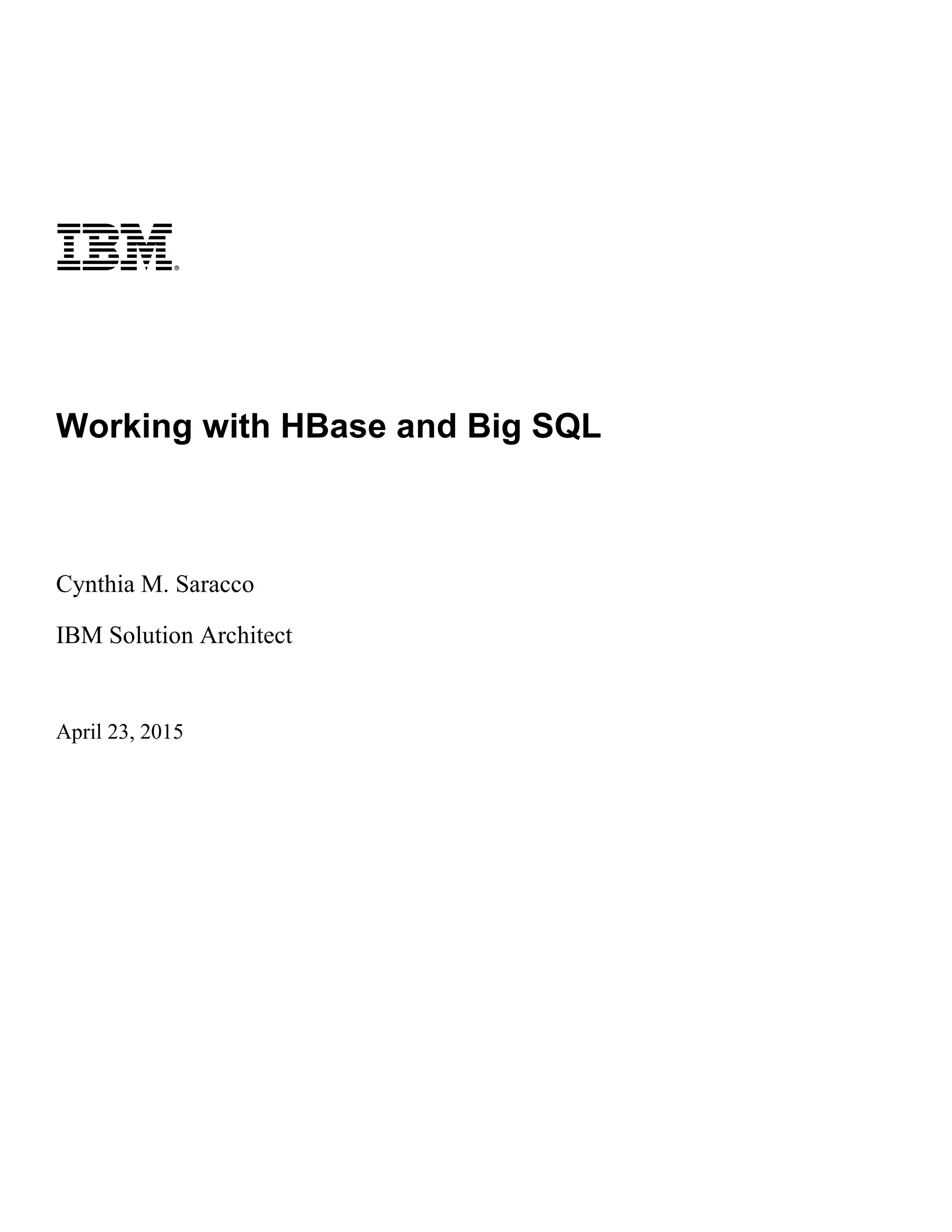 IBM®

Working with HBase and Big SQL

Cynthia M. Saracco

IBM Solution Architect

April 23, 2015